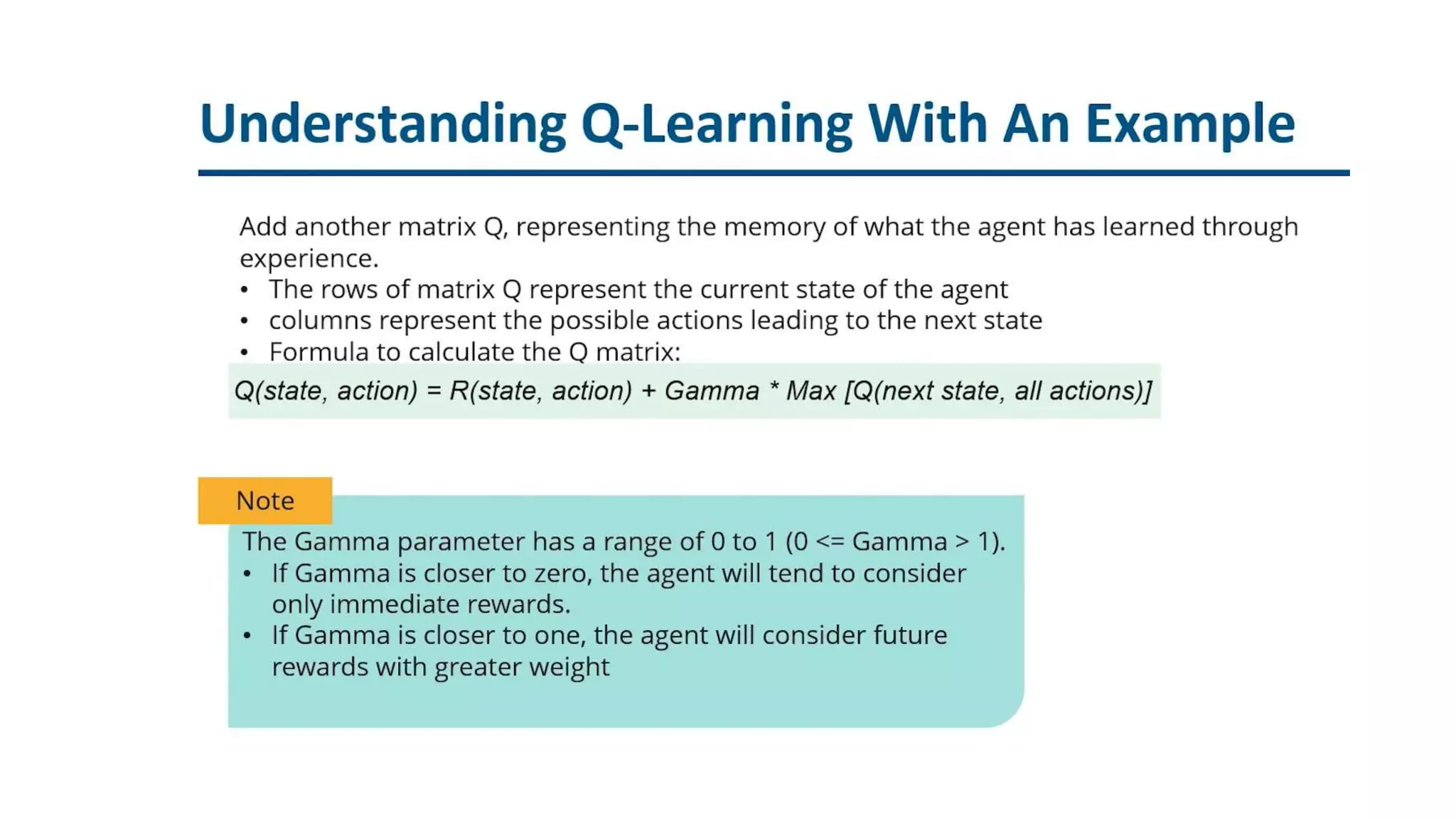 Understanding Q-Learning With An Example

Add another matrix Q, representing the memory of what the agent has learned through experience.
• The rows of matrix Q represent the current state of the agent
• columns represent the possible actions leading to the next state
• Formula to calculate the Q matrix:

Q(state, action) = R(state, action) + Gamma * Max [Q(next state, all actions)]

Note
The Gamma parameter has a range of 0 to 1 (0 <= Gamma > 1).
• If Gamma is closer to zero, the agent will tend to consider only immediate rewards.
• If Gamma is closer to one, the agent will consider future rewards with greater weight